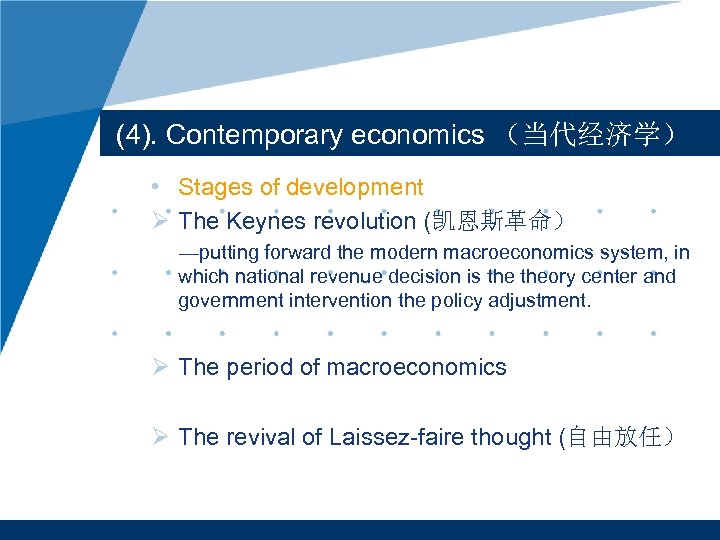 (4). Contemporary economics （当代经济学）

• Stages of development

➢ The Keynes revolution (凯恩斯革命）

—putting forward the modern macroeconomics system, in which national revenue decision is the theory center and government intervention the policy adjustment.

➢ The period of macroeconomics

➢ The revival of Laissez-faire thought (自由放任）